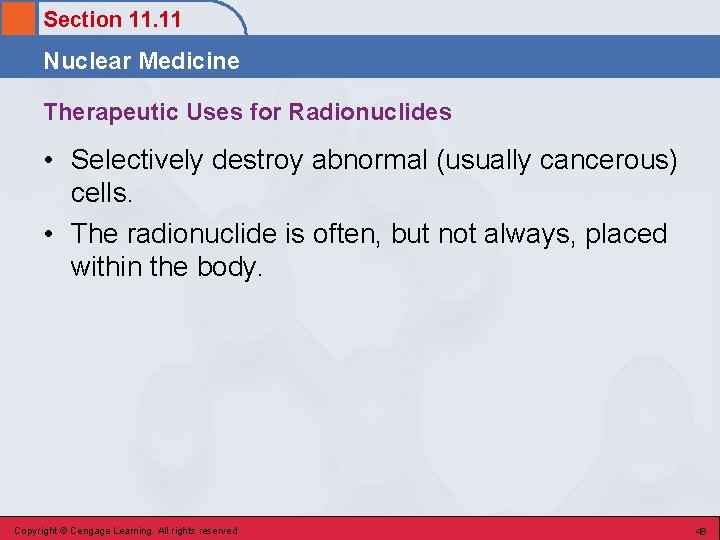 Section 11.11

Nuclear Medicine

Therapeutic Uses for Radionuclides

• Selectively destroy abnormal (usually cancerous) cells.

• The radionuclide is often, but not always, placed within the body.

Copyright © Cengage Learning. All rights reserved

48